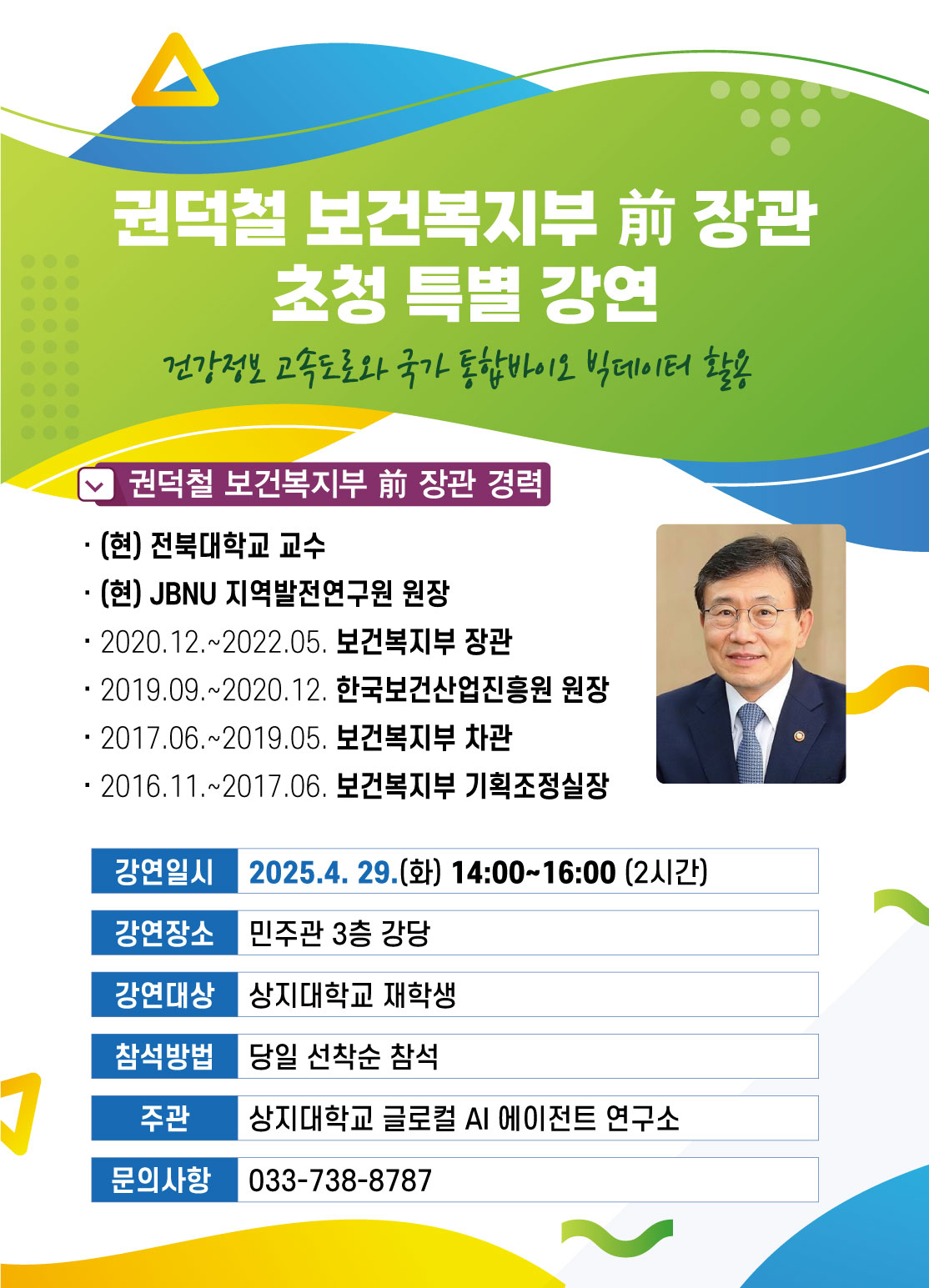 권덕철 보건복지부 前 장관 초청 특별 강연

건강정보 고속도로와 국가 통합바이오 빅데이터 활용

권덕철 보건복지부 前 장관 경력

· (현) 전북대학교 교수
· (현) JBNU 지역발전연구원 원장
· 2020.12.~2022.05. 보건복지부 장관
· 2019.09.~2020.12. 한국보건산업진흥원 원장
· 2017.06.~2019.05. 보건복지부 차관
· 2016.11.~2017.06. 보건복지부 기획조정실장

| 강연일시 | 2025.4. 29.(화) 14:00~16:00 (2시간) |
|---|---|
| 강연장소 | 민주관 3층 강당 |
| 강연대상 | 상지대학교 재학생 |
| 참석방법 | 당일 선착순 참석 |
| 주관 | 상지대학교 글로컬 AI 에이전트 연구소 |
| 문의사항 | 033-738-8787 |